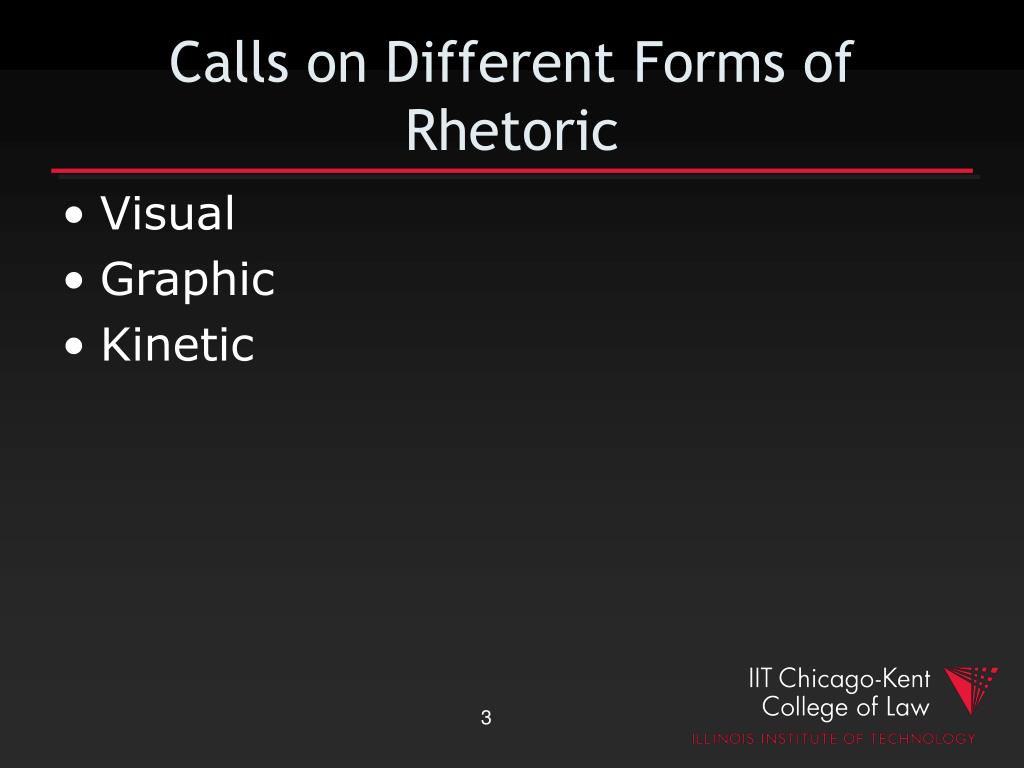 Calls on Different Forms of Rhetoric

• Visual
• Graphic
• Kinetic

3

IIT Chicago-Kent College of Law
ILLINOIS INSTITUTE OF TECHNOLOGY